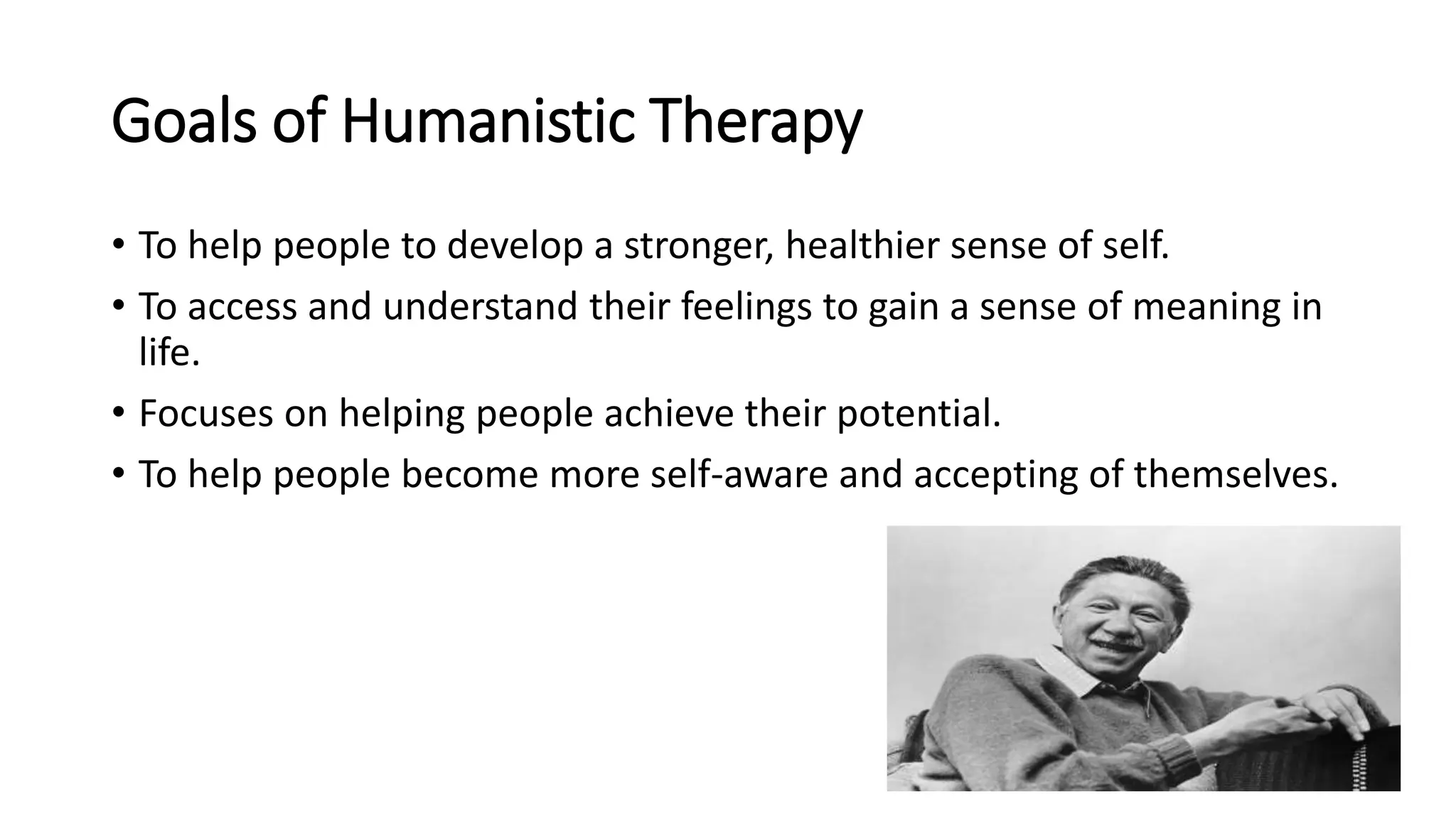 Goals of Humanistic Therapy

• To help people to develop a stronger, healthier sense of self.
• To access and understand their feelings to gain a sense of meaning in life.
• Focuses on helping people achieve their potential.
• To help people become more self-aware and accepting of themselves.